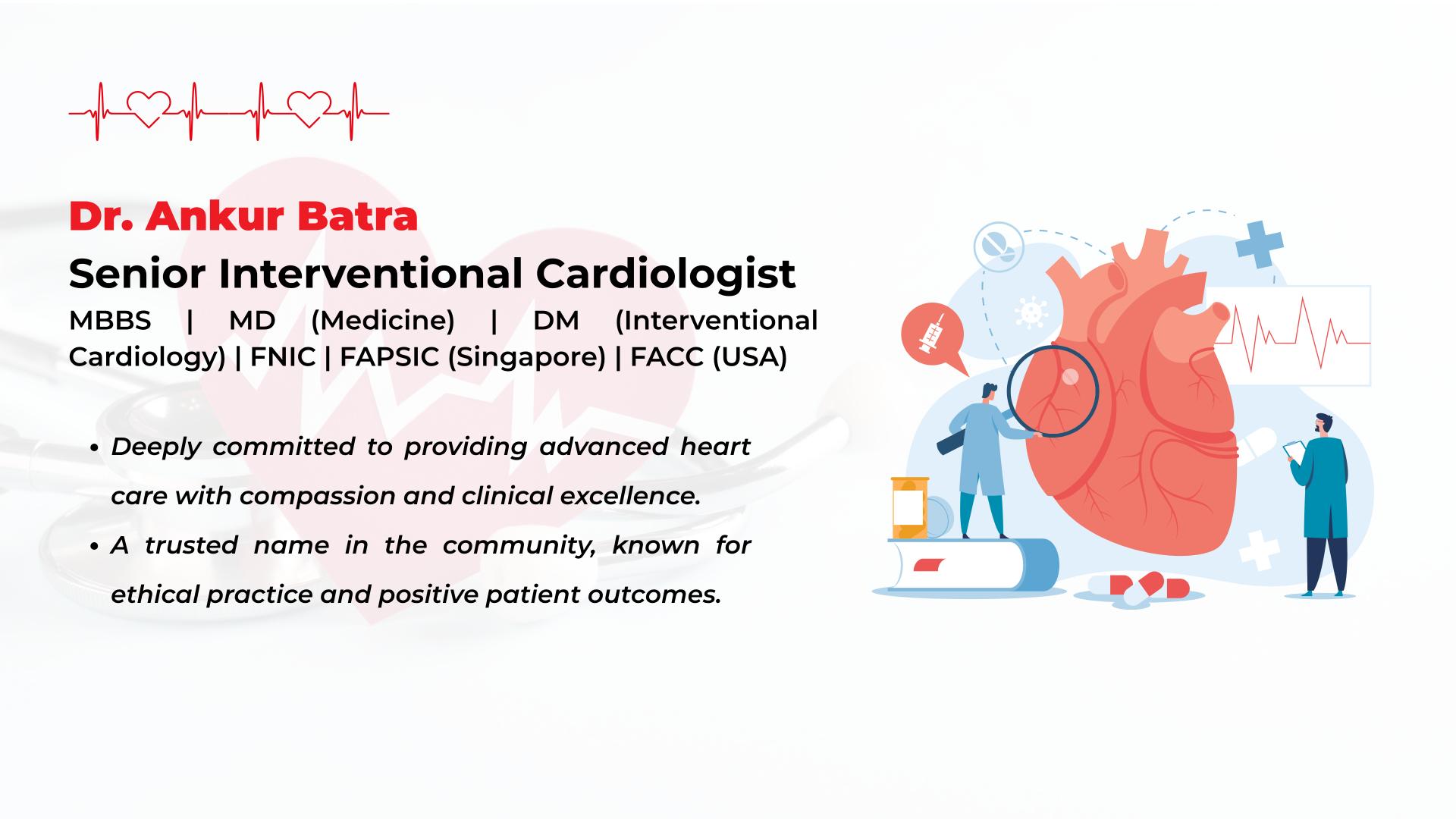 Dr. Ankur Batra

Senior Interventional Cardiologist

MBBS | MD (Medicine) | DM (Interventional Cardiology) | FNIC | FAPSIC (Singapore) | FACC (USA)

• Deeply committed to providing advanced heart care with compassion and clinical excellence.

• A trusted name in the community, known for ethical practice and positive patient outcomes.